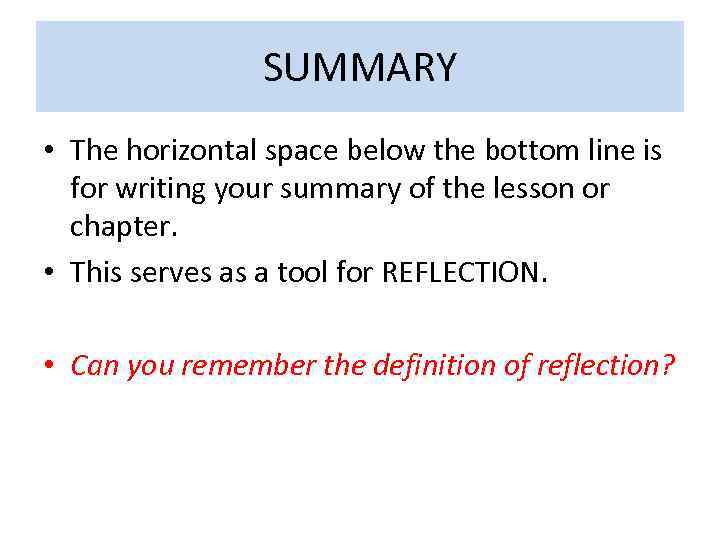 SUMMARY

• The horizontal space below the bottom line is for writing your summary of the lesson or chapter.
• This serves as a tool for REFLECTION.

• Can you remember the definition of reflection?